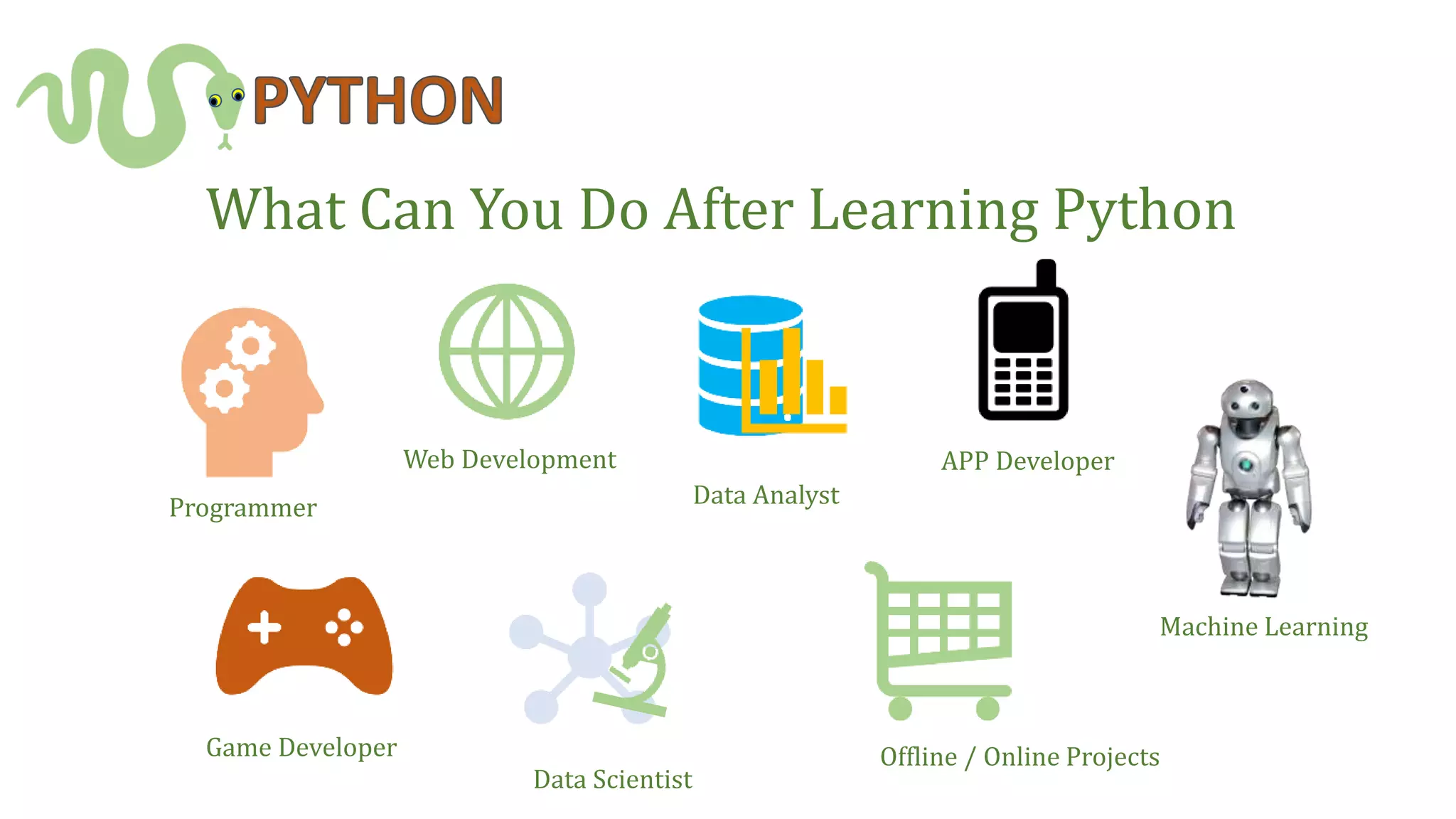 PYTHON

What Can You Do After Learning Python

Programmer

Web Development

Data Analyst

APP Developer

Machine Learning

Game Developer

Data Scientist

Offline / Online Projects